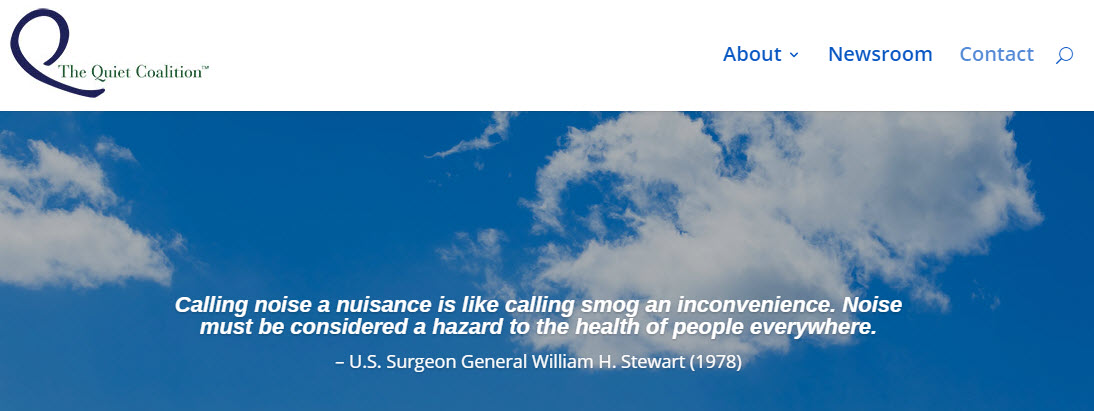 The Quiet Coalition™

About Newsroom Contact

Calling noise a nuisance is like calling smog an inconvenience. Noise must be considered a hazard to the health of people everywhere.

– U.S. Surgeon General William H. Stewart (1978)